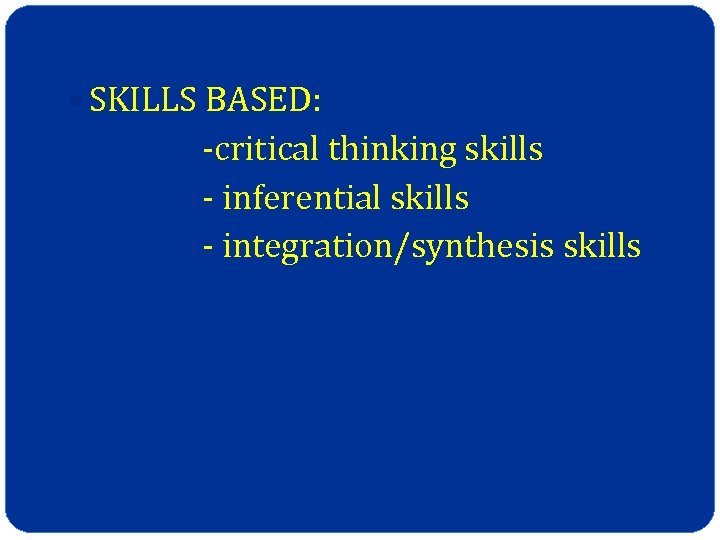 SKILLS BASED:

-critical thinking skills

- inferential skills

- integration/synthesis skills